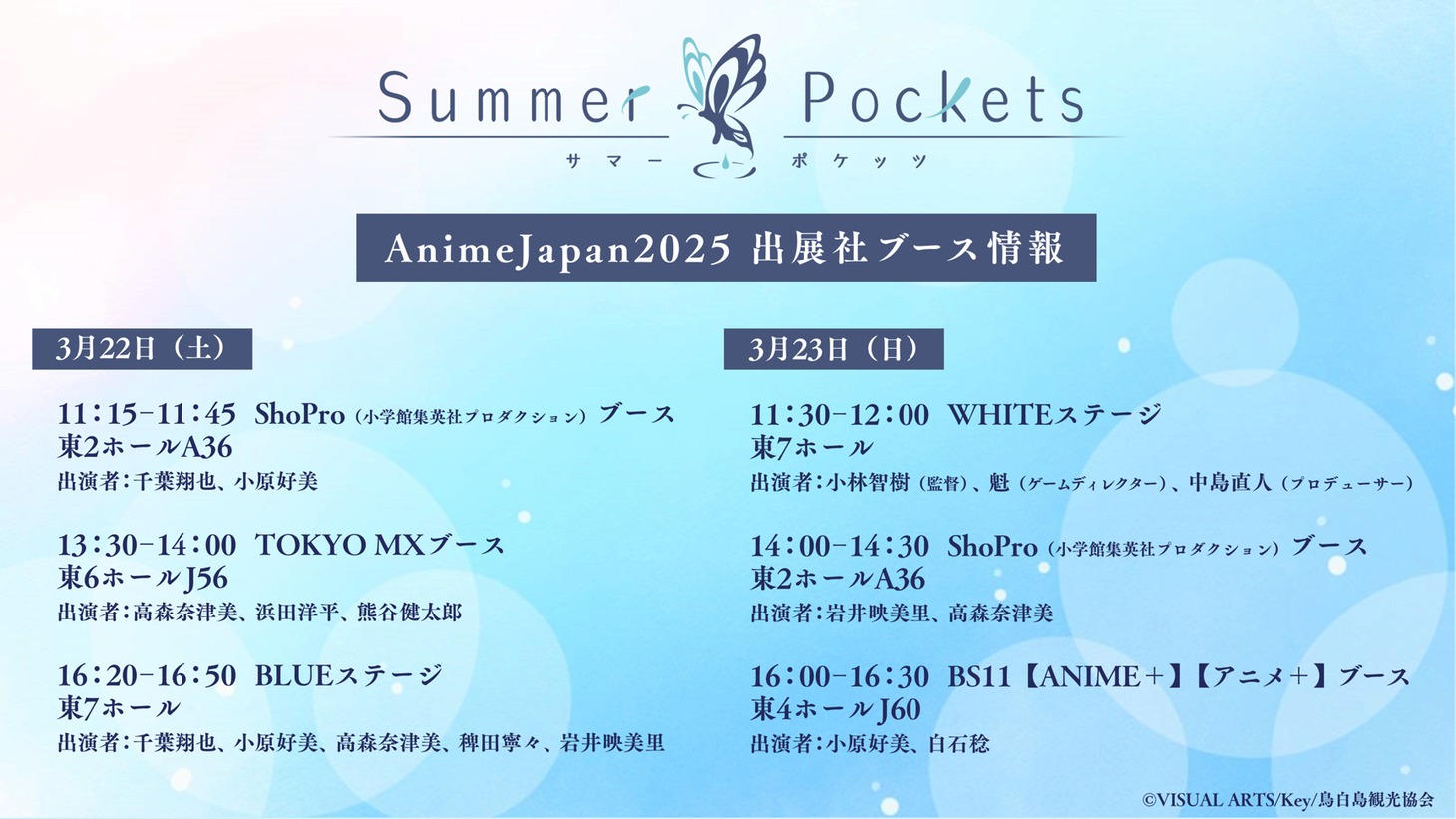 Summer Pockets
サマー ポケッツ

AnimeJapan2025 出展社ブース情報

3月22日（土）

11：15-11：45 ShoPro（小学館集英社プロダクション）ブース
東2ホールA36
出演者：千葉翔也、小原好美

13：30-14：00 TOKYO MXブース
東6ホールJ56
出演者：高森奈津美、浜田洋平、熊谷健太郎

16：20-16：50 BLUEステージ
東7ホール
出演者：千葉翔也、小原好美、高森奈津美、稗田寧々、岩井映美里

3月23日（日）

11：30-12：00 WHITEステージ
東7ホール
出演者：小林智樹（監督）、魁（ゲームディレクター）、中島直人（プロデューサー）

14：00-14：30 ShoPro（小学館集英社プロダクション）ブース
東2ホールA36
出演者：岩井映美里、高森奈津美

16：00-16：30 BS11【ANIME＋】【アニメ＋】ブース
東4ホールJ60
出演者：小原好美、白石稔

©VISUAL ARTS/Key/鳥白島観光協会